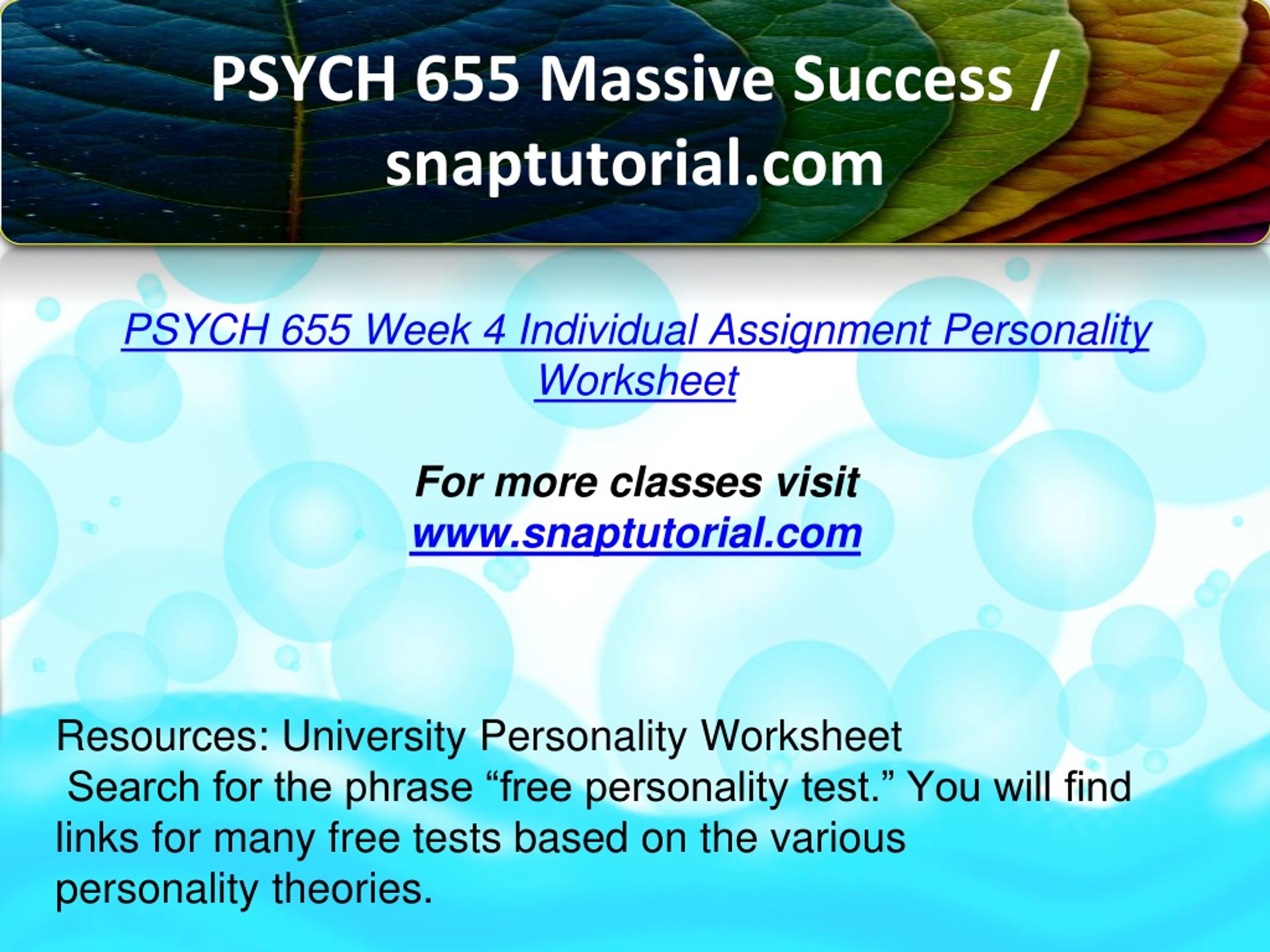 PSYCH 655 Massive Success / snaptutorial.com

PSYCH 655 Week 4 Individual Assignment Personality Worksheet

For more classes visit
www.snaptutorial.com

Resources: University Personality Worksheet
Search for the phrase “free personality test.” You will find links for many free tests based on the various personality theories.